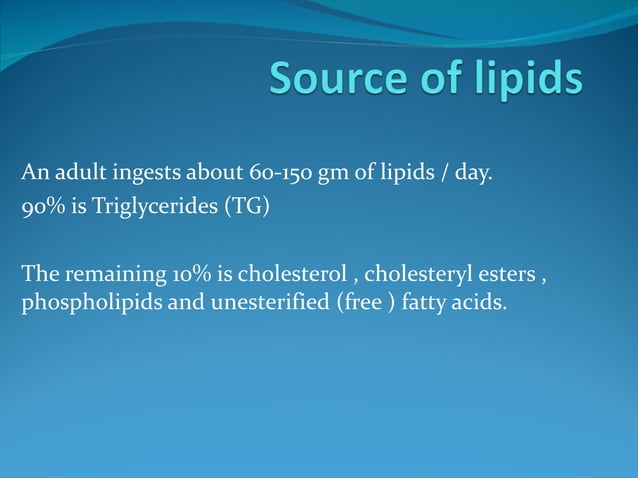 Source of lipids

An adult ingests about 60-150 gm of lipids / day.
90% is Triglycerides (TG)

The remaining 10% is cholesterol , cholesteryl esters , phospholipids and unesterified (free ) fatty acids.